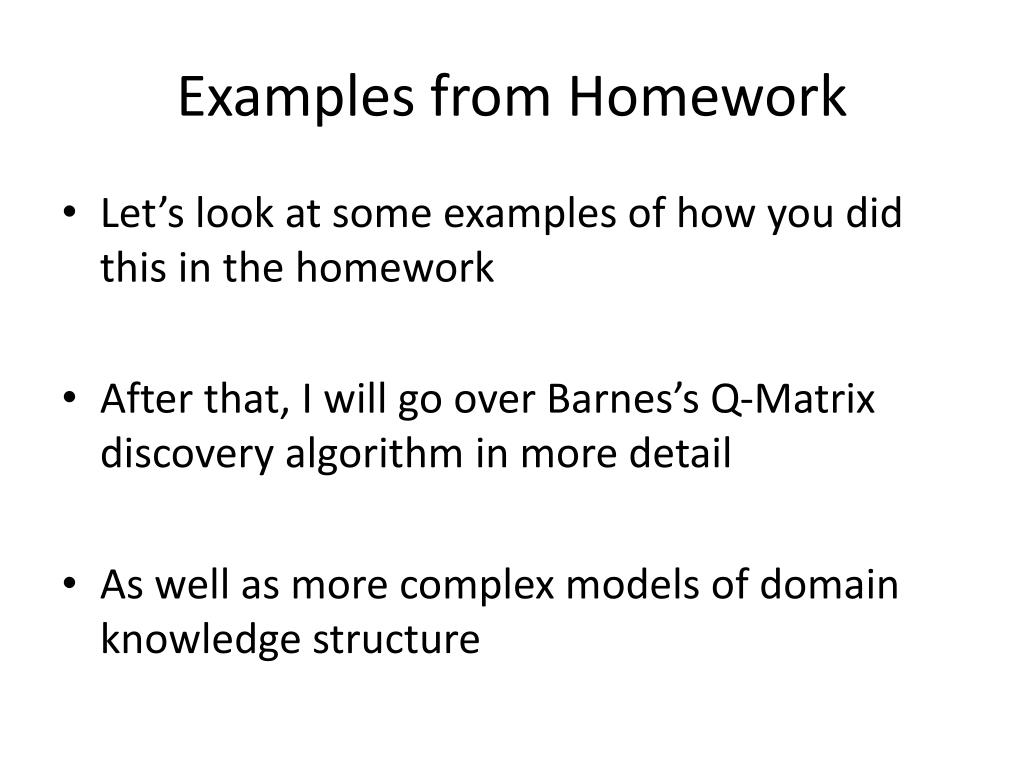 Examples from Homework

• Let’s look at some examples of how you did this in the homework

• After that, I will go over Barnes’s Q-Matrix discovery algorithm in more detail

• As well as more complex models of domain knowledge structure